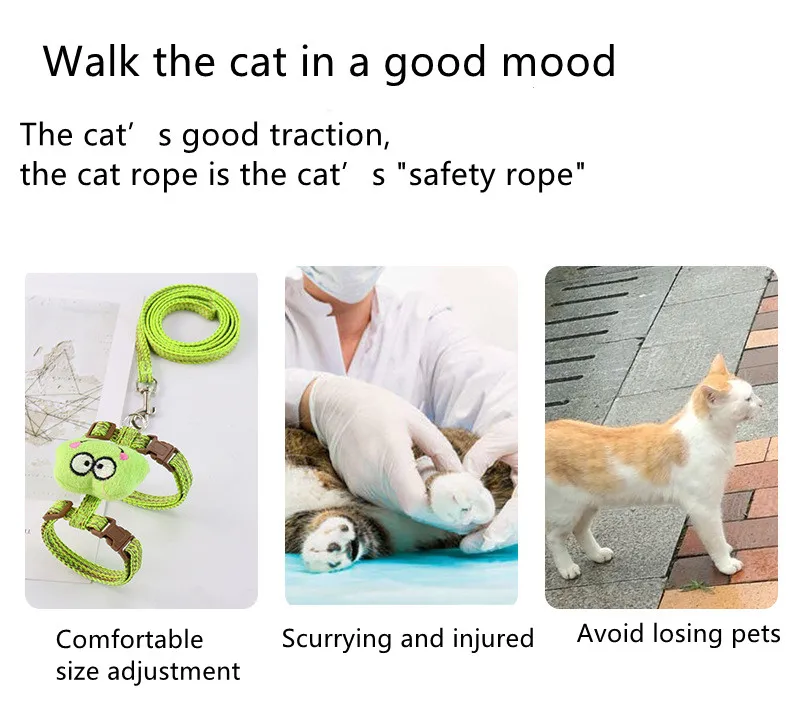 Walk the cat in a good mood

The cat’ s good traction,
the cat rope is the cat’ s "safety rope"

Comfortable size adjustment

Scurrying and injured

Avoid losing pets